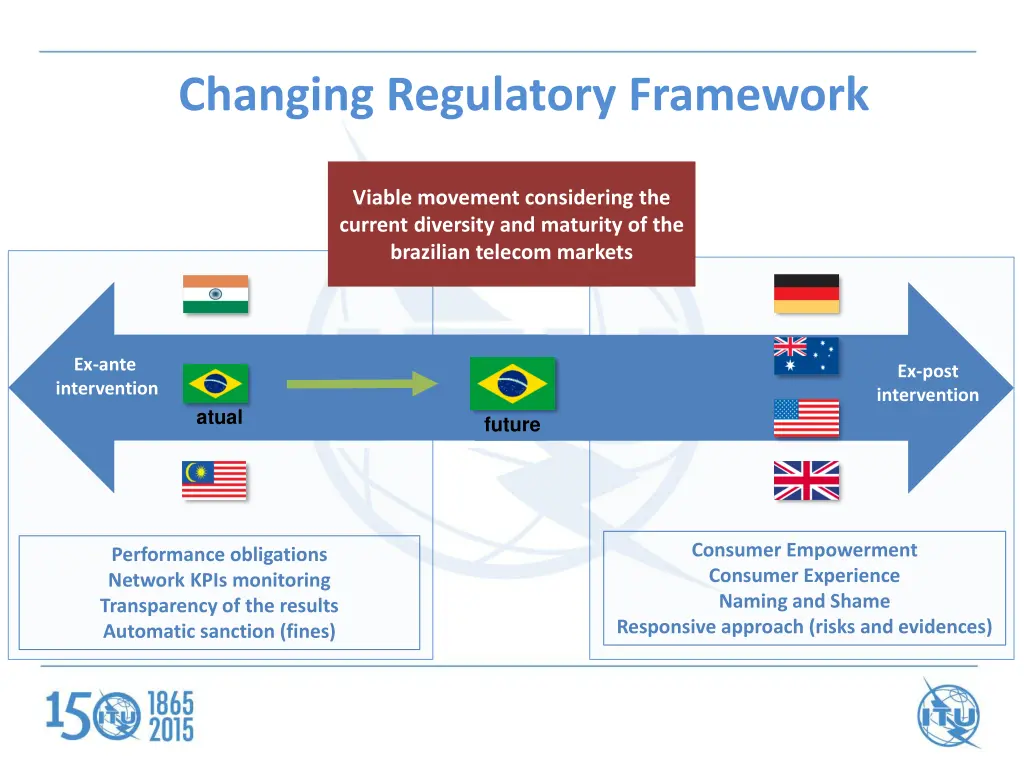 Changing Regulatory Framework

Viable movement considering the current diversity and maturity of the brazilian telecom markets

Ex-ante intervention

atual

future

Ex-post intervention

Performance obligations
Network KPIs monitoring
Transparency of the results
Automatic sanction (fines)

Consumer Empowerment
Consumer Experience
Naming and Shame
Responsive approach (risks and evidences)

150 ITU 1865 2015

ITU